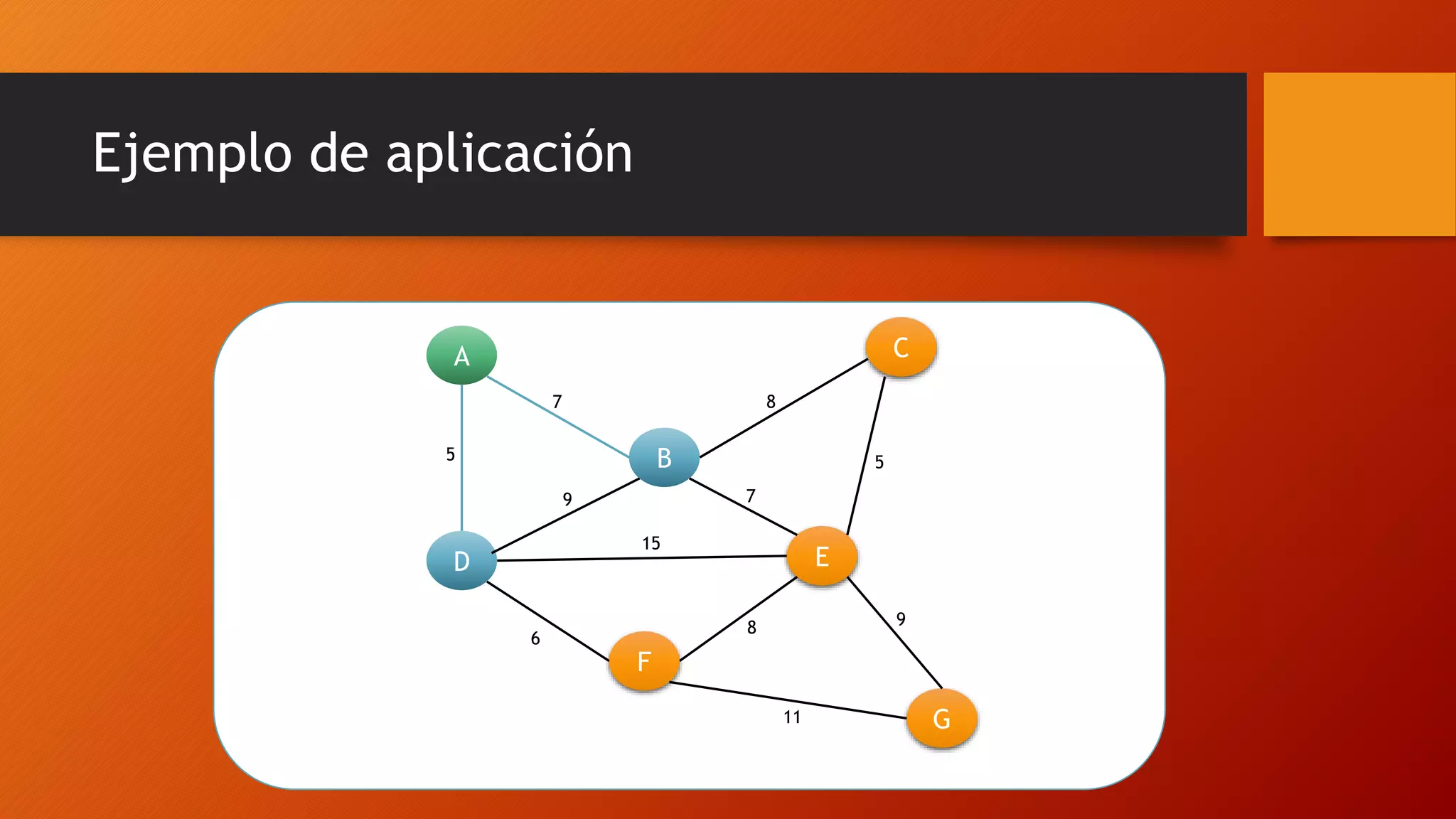 Ejemplo de aplicación

A
C
7
8
5
B
5
9
7
15
D
E
9
6
8
F
11
G